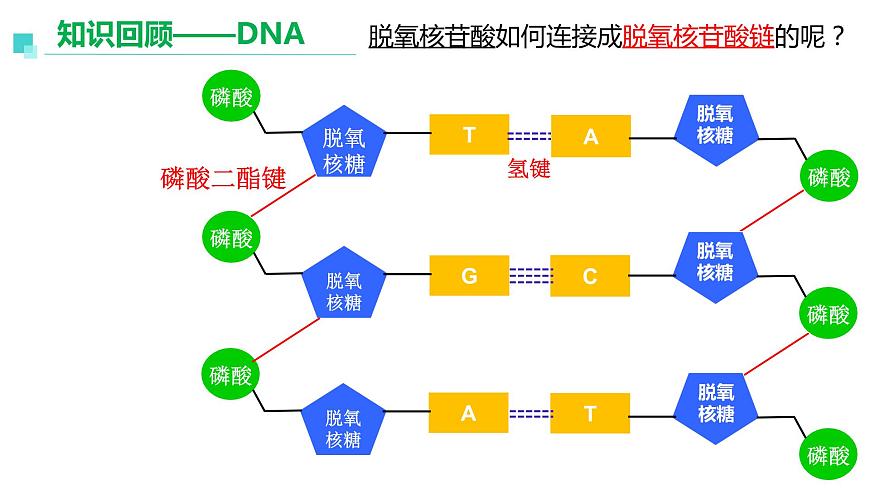 知识回顾——DNA

脱氧核苷酸如何连接成脱氧核苷酸链的呢？

磷酸

脱氧核糖

T

A

脱氧核糖

磷酸二酯键

氢键

磷酸

磷酸

脱氧核糖

G

C

脱氧核糖

磷酸

磷酸

脱氧核糖

A

T

脱氧核糖

磷酸